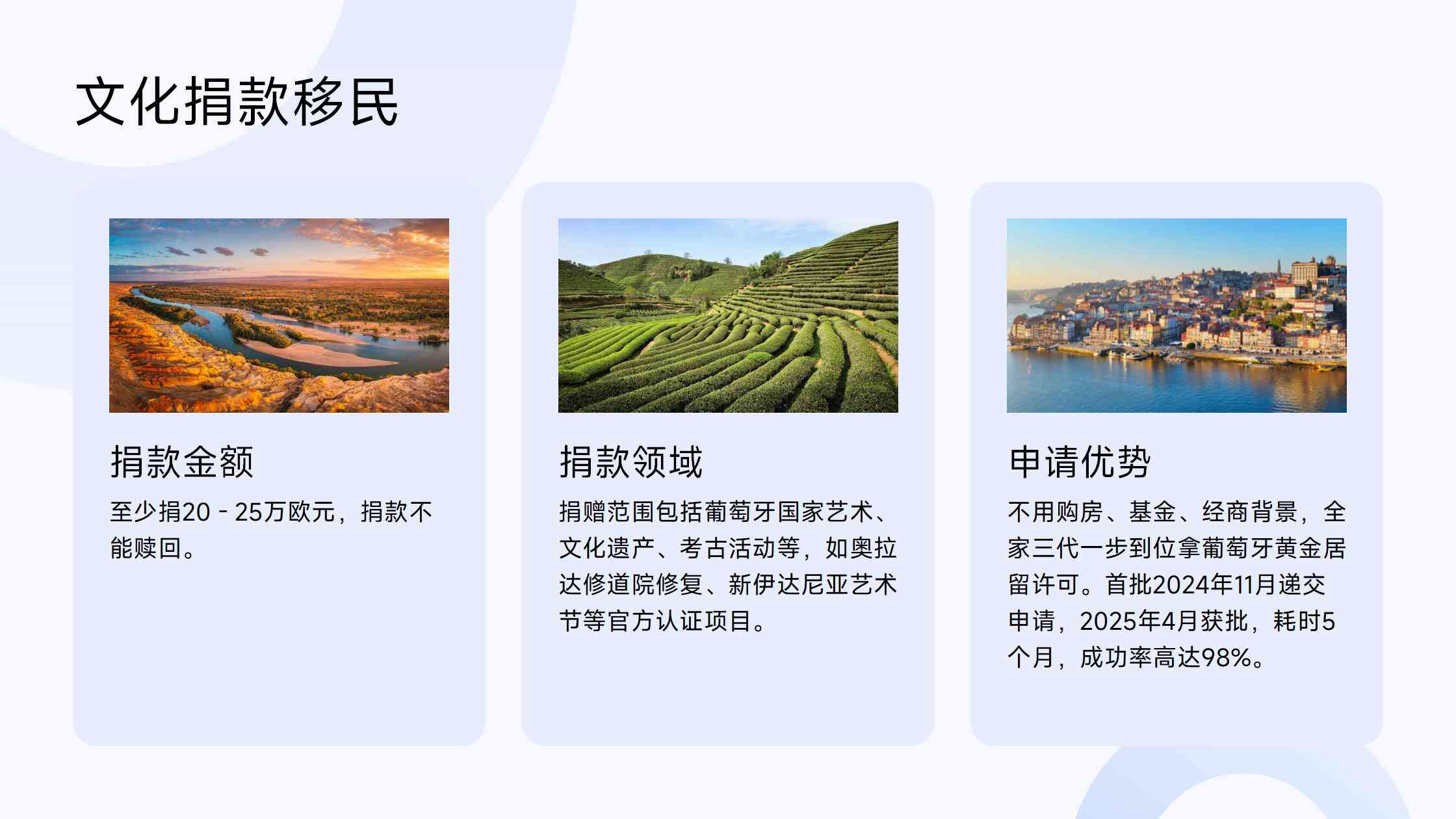 文化捐款移民

捐款金额

至少捐20 - 25万欧元，捐款不能赎回。

捐款领域

捐赠范围包括葡萄牙国家艺术、文化遗产、考古活动等，如奥拉达修道院修复、新伊达尼亚艺术节等官方认证项目。

申请优势

不用购房、基金、经商背景，全家三代一步到位拿葡萄牙黄金居留许可。首批2024年11月递交申请，2025年4月获批，耗时5个月，成功率高达98%。